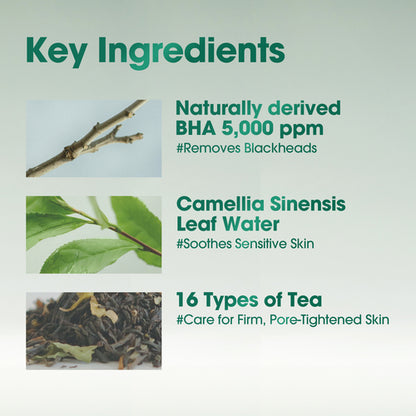 Key Ingredients

Naturally derived BHA 5,000 ppm
#Removes Blackheads

Camellia Sinensis Leaf Water
#Soothes Sensitive Skin

16 Types of Tea
#Care for Firm, Pore-Tightened Skin